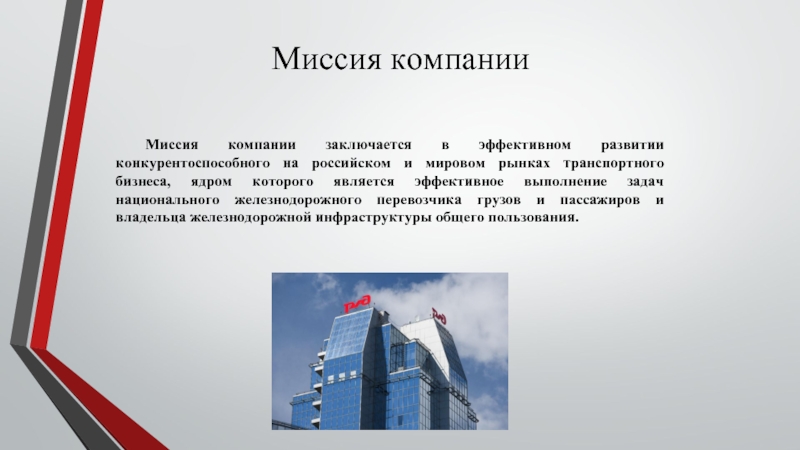 Миссия компании

Миссия компании заключается в эффективном развитии конкурентоспособного на российском и мировом рынках транспортного бизнеса, ядром которого является эффективное выполнение задач национального железнодорожного перевозчика грузов и пассажиров и владельца железнодорожной инфраструктуры общего пользования.

РЖД

РЖД